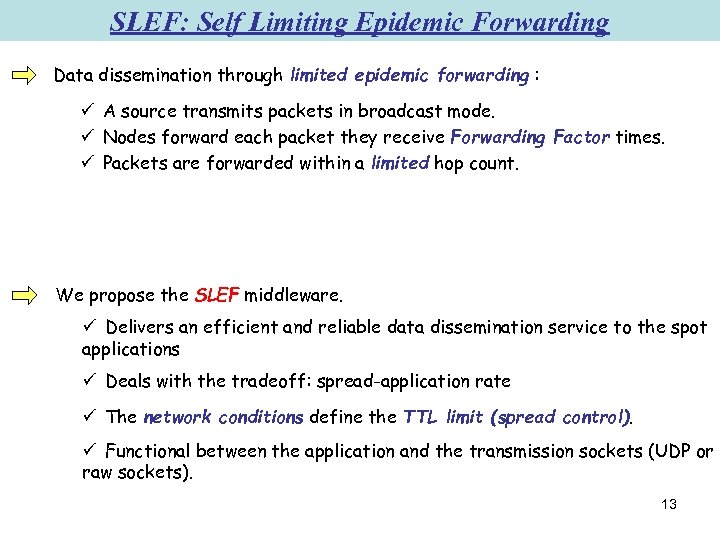 SLEF: Self Limiting Epidemic Forwarding

Data dissemination through limited epidemic forwarding :

✓ A source transmits packets in broadcast mode.
✓ Nodes forward each packet they receive Forwarding Factor times.
✓ Packets are forwarded within a limited hop count.

We propose the SLEF middleware.

✓ Delivers an efficient and reliable data dissemination service to the spot applications

✓ Deals with the tradeoff: spread-application rate

✓ The network conditions define the TTL limit (spread control).

✓ Functional between the application and the transmission sockets (UDP or raw sockets).

13